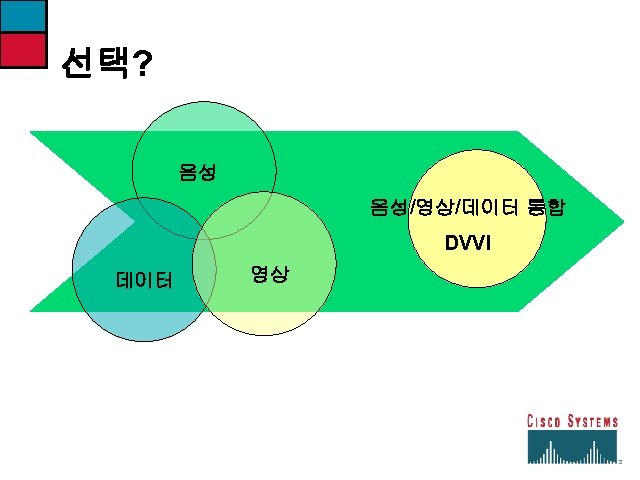 선택?

음성

데이터

영상

음성/영상/데이터 통합

DVVI

CISCO SYSTEMS